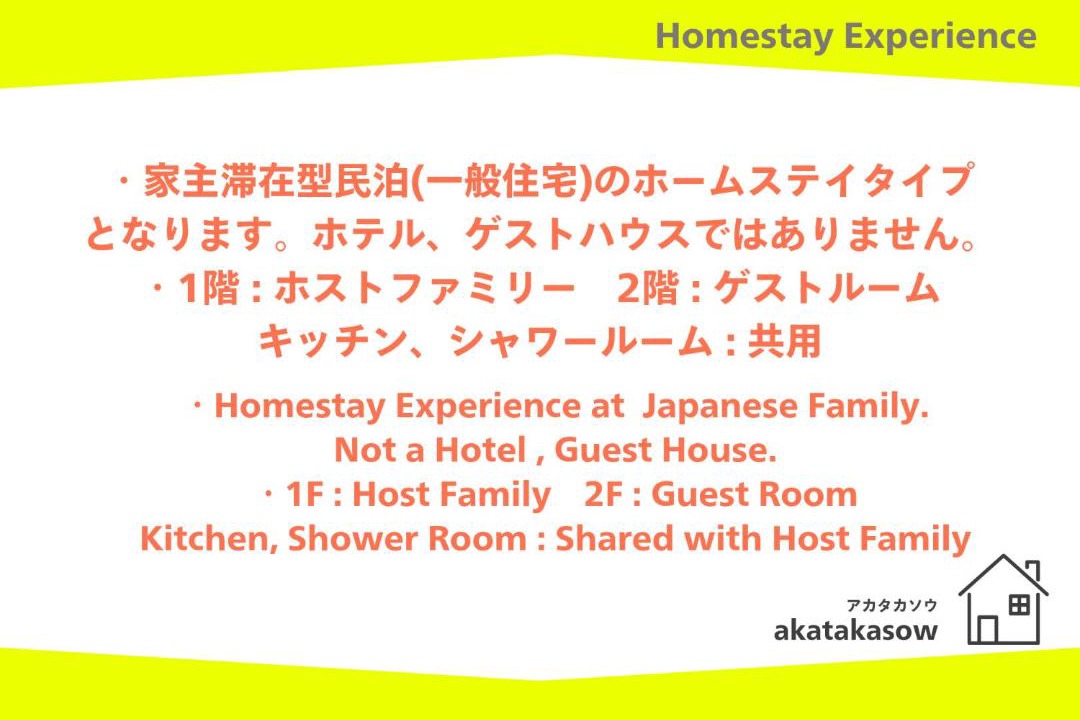 Homestay Experience

・家主滞在型民泊(一般住宅)のホームステイタイプとなります。ホテル、ゲストハウスではありません。
・1階 : ホストファミリー　2階 : ゲストルーム
キッチン、シャワールーム : 共用

・Homestay Experience at Japanese Family.
Not a Hotel , Guest House.
・1F : Host Family　2F : Guest Room
Kitchen, Shower Room : Shared with Host Family

アカタカソウ
akatakasow